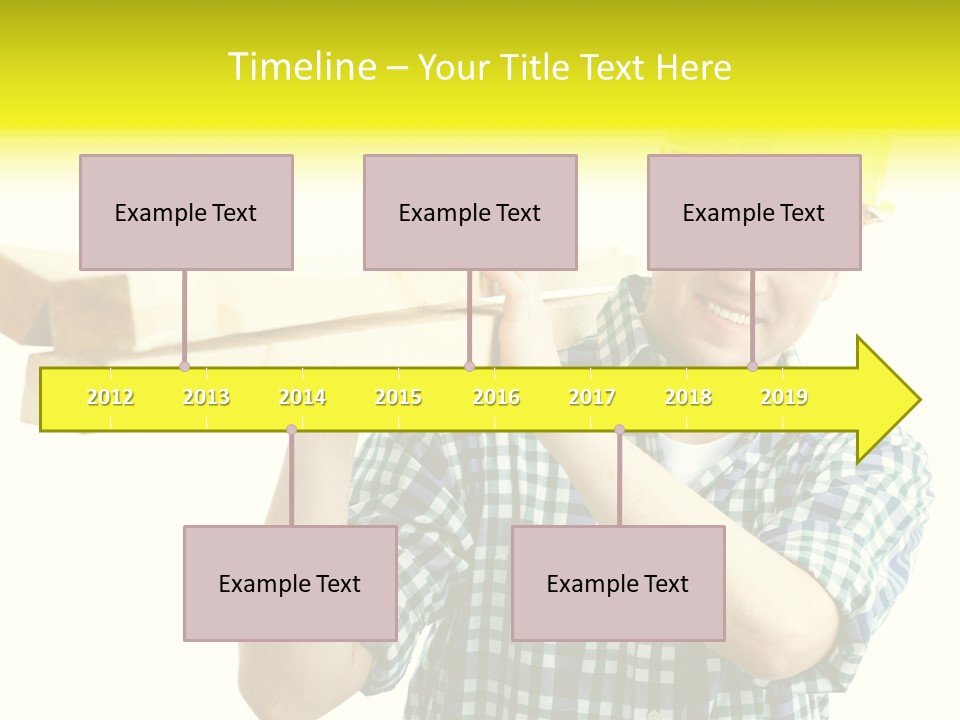 Timeline – Your Title Text Here

Example Text

Example Text

Example Text

2012 2013 2014 2015 2016 2017 2018 2019

Example Text

Example Text